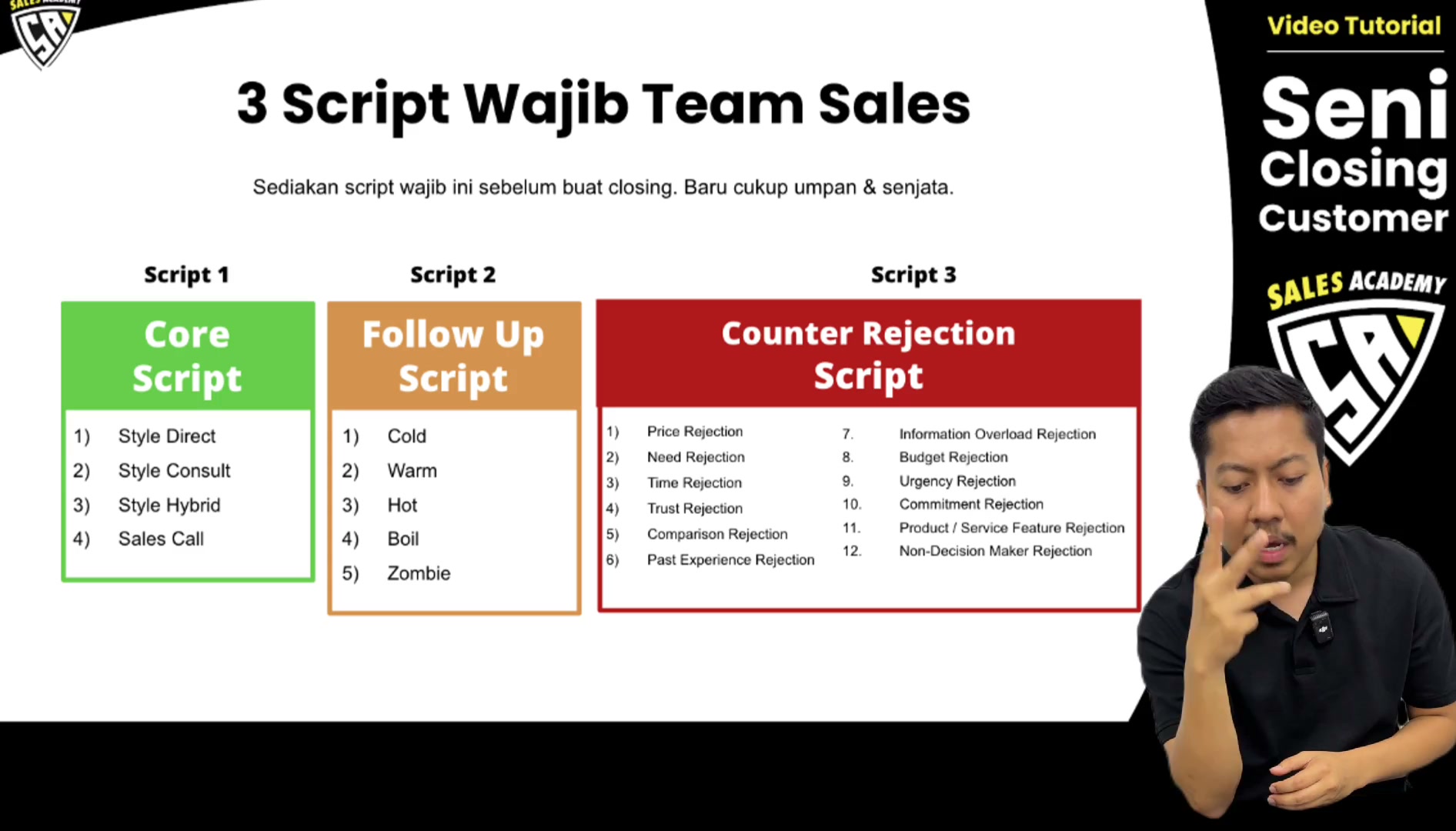 3 Script Wajib Team Sales

Sediakan script wajib ini sebelum buat closing. Baru cukup umpan & senjata.

Script 1

Core Script

1) Style Direct
2) Style Consult
3) Style Hybrid
4) Sales Call

Script 2

Follow Up Script

1) Cold
2) Warm
3) Hot
4) Boil
5) Zombie

Script 3

Counter Rejection Script

1) Price Rejection
2) Need Rejection
3) Time Rejection
4) Trust Rejection
5) Comparison Rejection
6) Past Experience Rejection

7. Information Overload Rejection
8. Budget Rejection
9. Urgency Rejection
10. Commitment Rejection
11. Product / Service Feature Rejection
12. Non-Decision Maker Rejection

Video Tutorial

Seni Closing Customer

SALES ACADEMY

SA